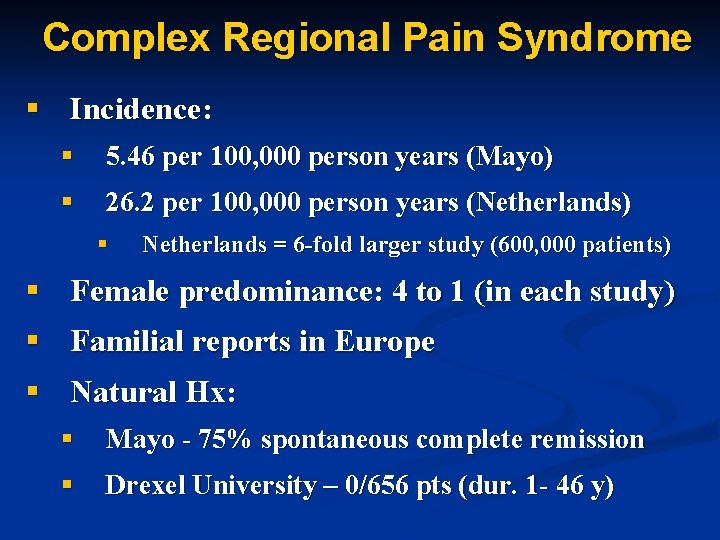 Complex Regional Pain Syndrome

▪ Incidence:
▪ 5.46 per 100,000 person years (Mayo)
▪ 26.2 per 100,000 person years (Netherlands)
▪ Netherlands = 6-fold larger study (600,000 patients)
▪ Female predominance: 4 to 1 (in each study)
▪ Familial reports in Europe
▪ Natural Hx:
▪ Mayo - 75% spontaneous complete remission
▪ Drexel University – 0/656 pts (dur. 1- 46 y)